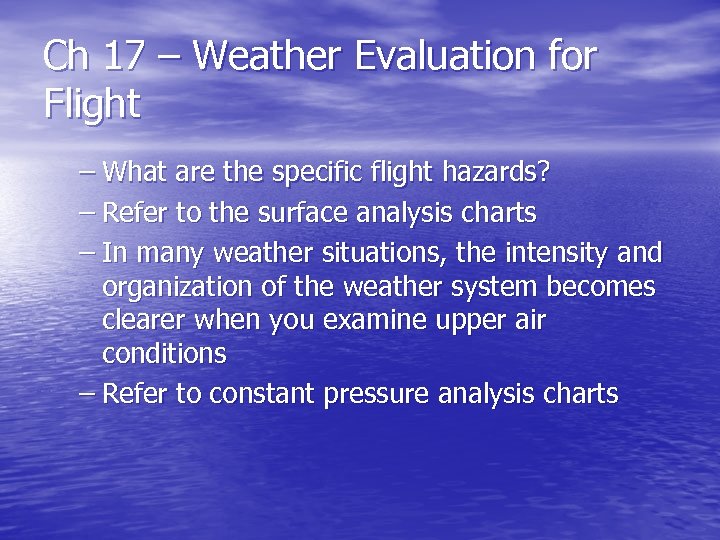 Ch 17 – Weather Evaluation for Flight

– What are the specific flight hazards?

– Refer to the surface analysis charts

– In many weather situations, the intensity and organization of the weather system becomes clearer when you examine upper air conditions

– Refer to constant pressure analysis charts